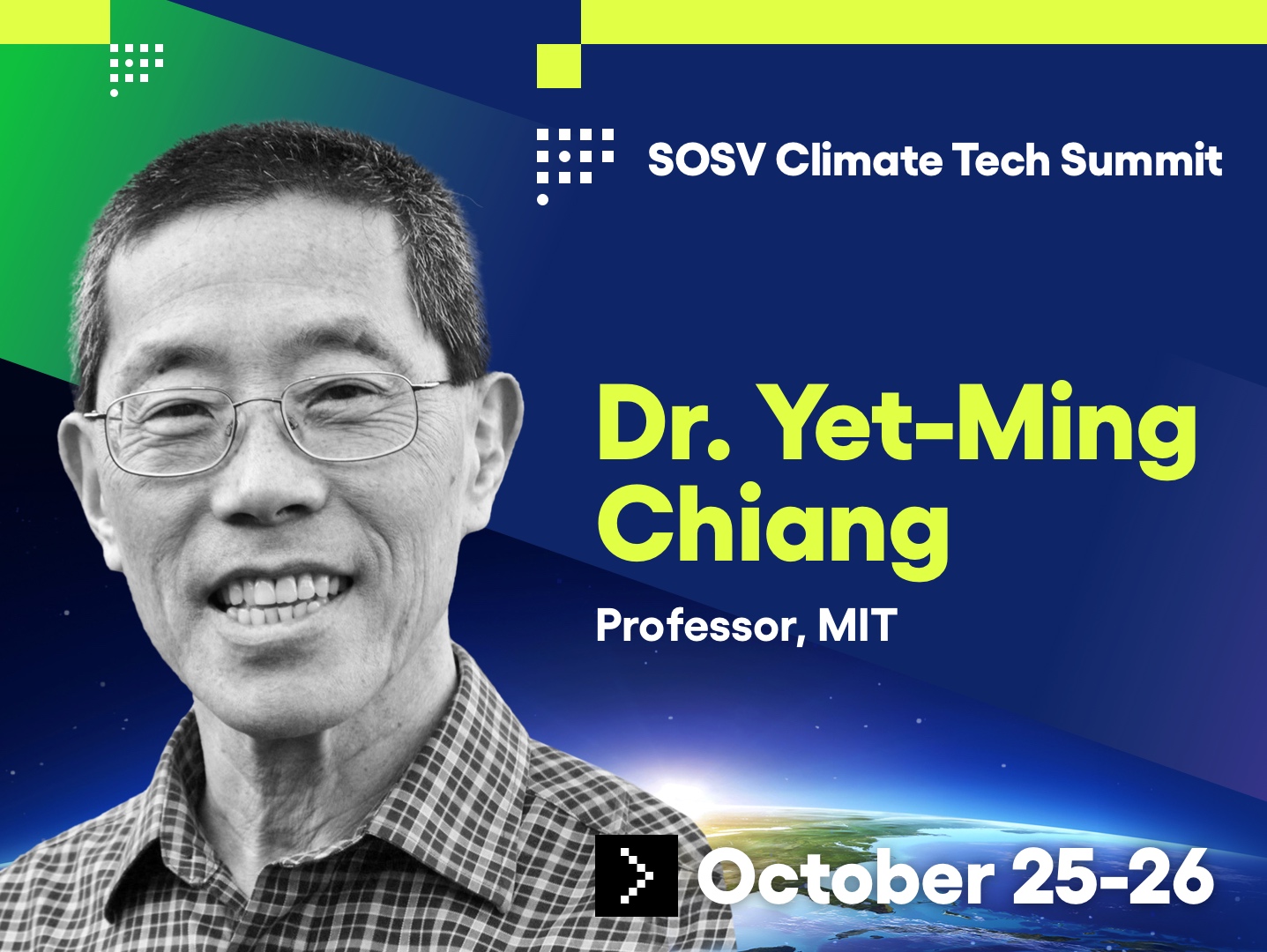 SOSV Climate Tech Summit

Dr. Yet-Ming Chiang

Professor, MIT

October 25-26